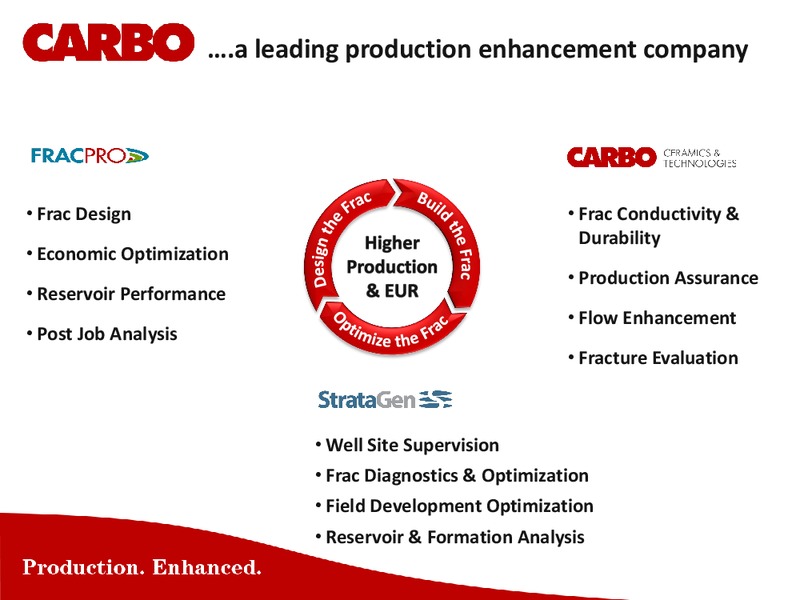 CARBO ….a leading production enhancement company

FRACPRO

• Frac Design
• Economic Optimization
• Reservoir Performance
• Post Job Analysis

Design the Frac
Build the Frac
Optimize the Frac
Higher Production & EUR

CARBO CERAMICS & TECHNOLOGIES

• Frac Conductivity & Durability
• Production Assurance
• Flow Enhancement
• Fracture Evaluation

StrataGen

• Well Site Supervision
• Frac Diagnostics & Optimization
• Field Development Optimization
• Reservoir & Formation Analysis

Production. Enhanced.